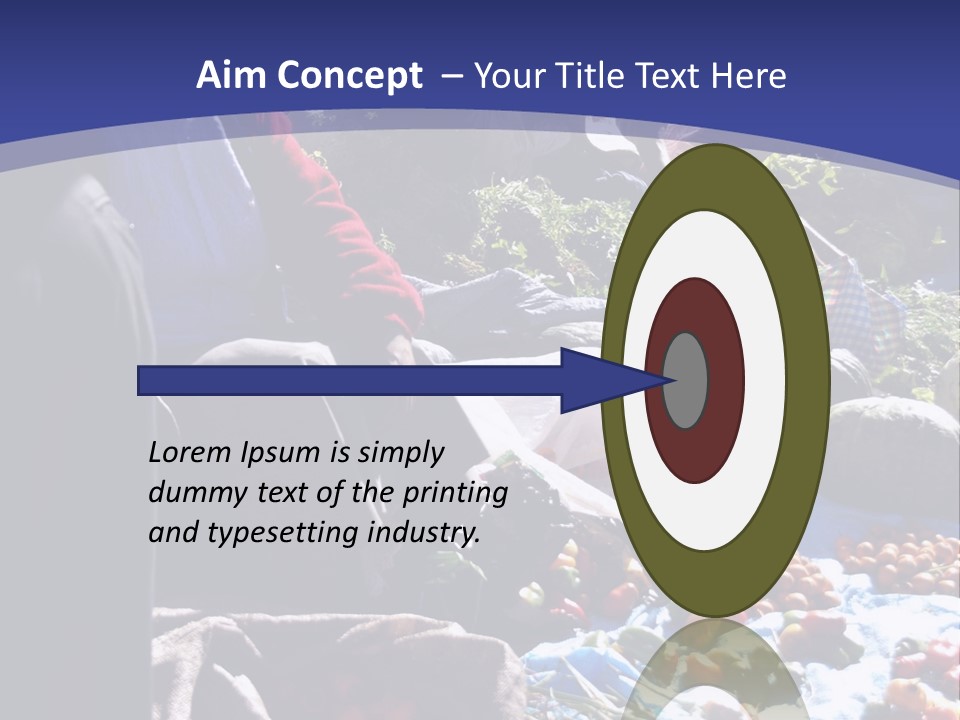 Aim Concept – Your Title Text Here

Lorem Ipsum is simply dummy text of the printing and typesetting industry.